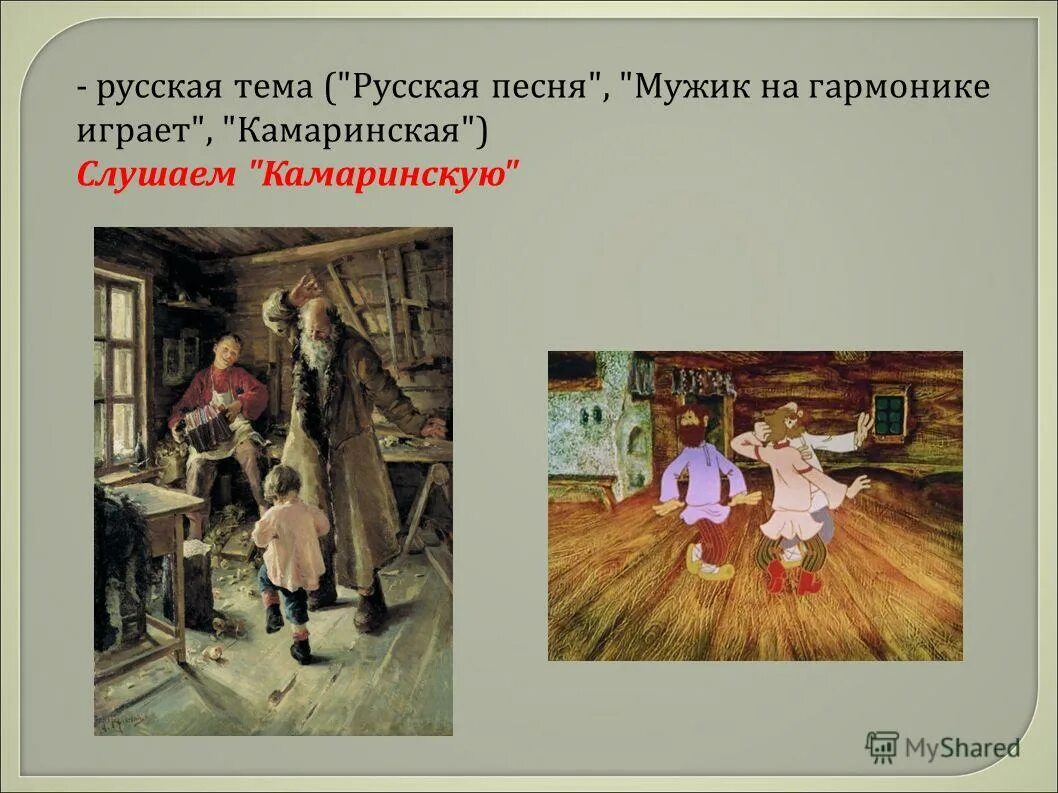 - русская тема ("Русская песня", "Мужик на гармонике играет", "Камаринская")
Слушаем "Камаринскую"

MyShared